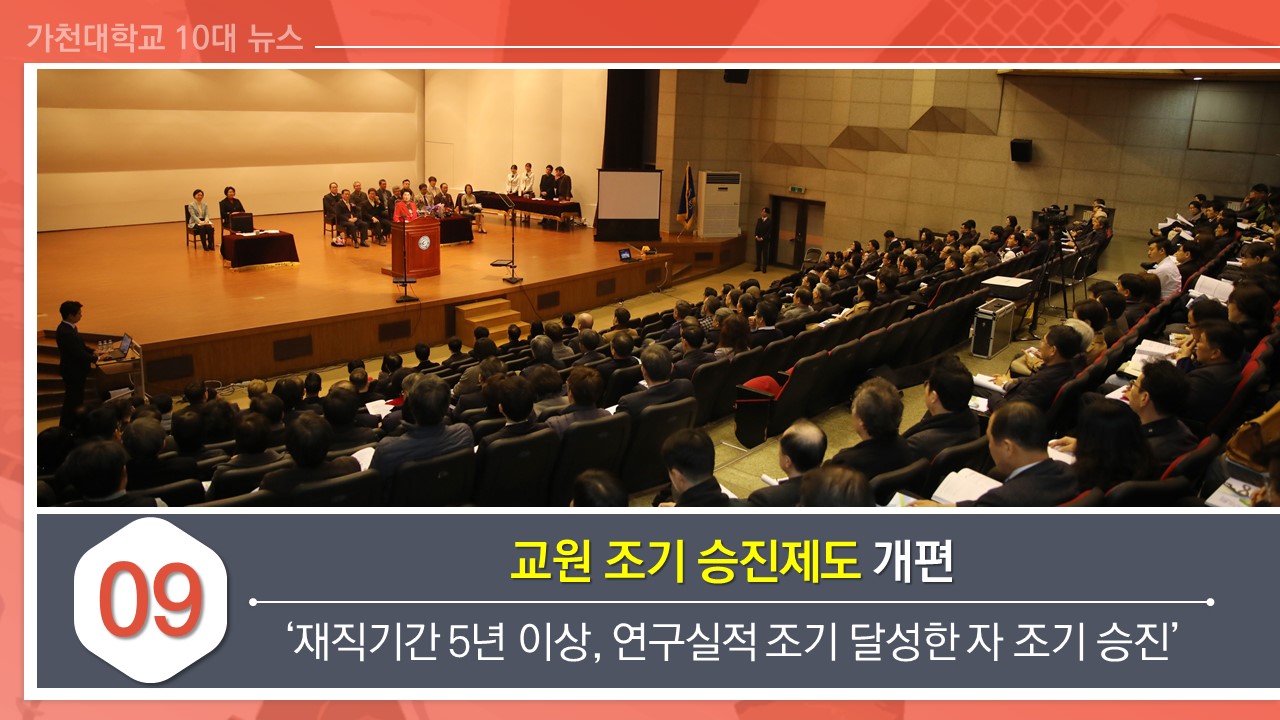 가천대학교 10대 뉴스

09

교원 조기 승진제도 개편

‘재직기간 5년 이상, 연구실적 조기 달성한 자 조기 승진’